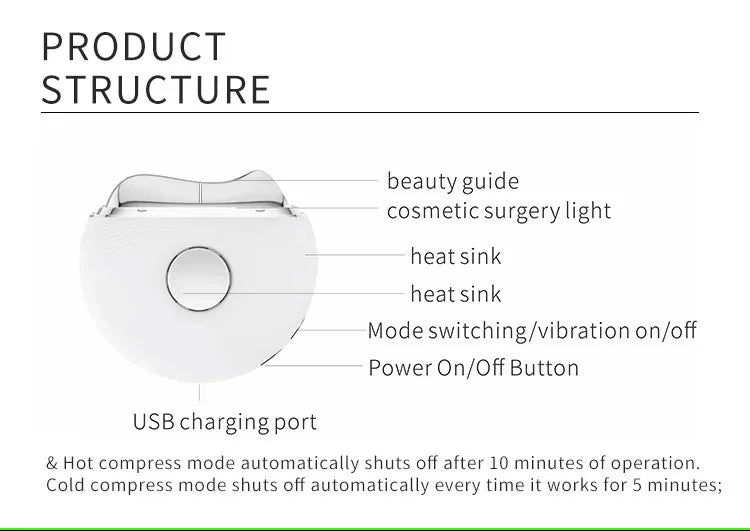 PRODUCT STRUCTURE

beauty guide
cosmetic surgery light
heat sink
heat sink
Mode switching/vibration on/off
Power On/Off Button
USB charging port

& Hot compress mode automatically shuts off after 10 minutes of operation.
Cold compress mode shuts off automatically every time it works for 5 minutes;